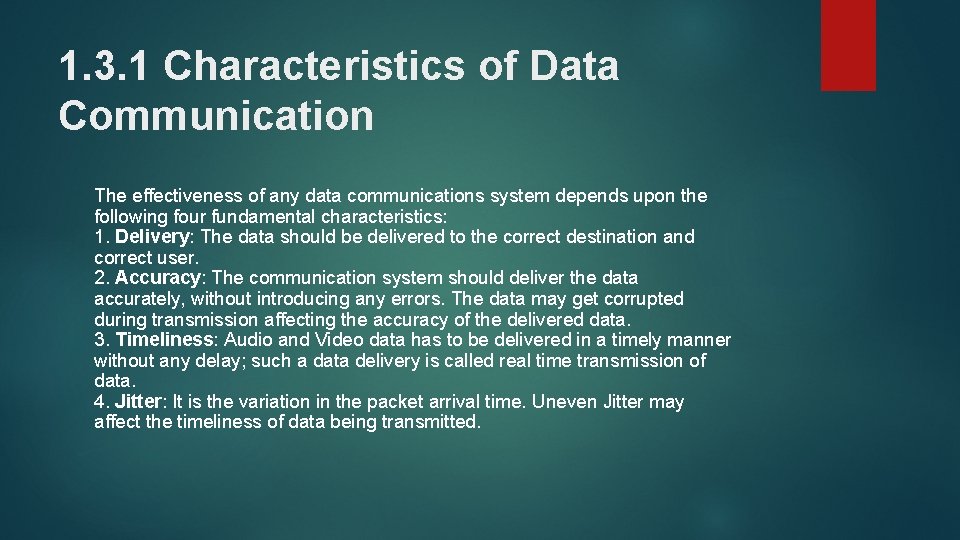 1.3.1 Characteristics of Data Communication

The effectiveness of any data communications system depends upon the following four fundamental characteristics:
1. Delivery: The data should be delivered to the correct destination and correct user.
2. Accuracy: The communication system should deliver the data accurately, without introducing any errors. The data may get corrupted during transmission affecting the accuracy of the delivered data.
3. Timeliness: Audio and Video data has to be delivered in a timely manner without any delay; such a data delivery is called real time transmission of data.
4. Jitter: It is the variation in the packet arrival time. Uneven Jitter may affect the timeliness of data being transmitted.